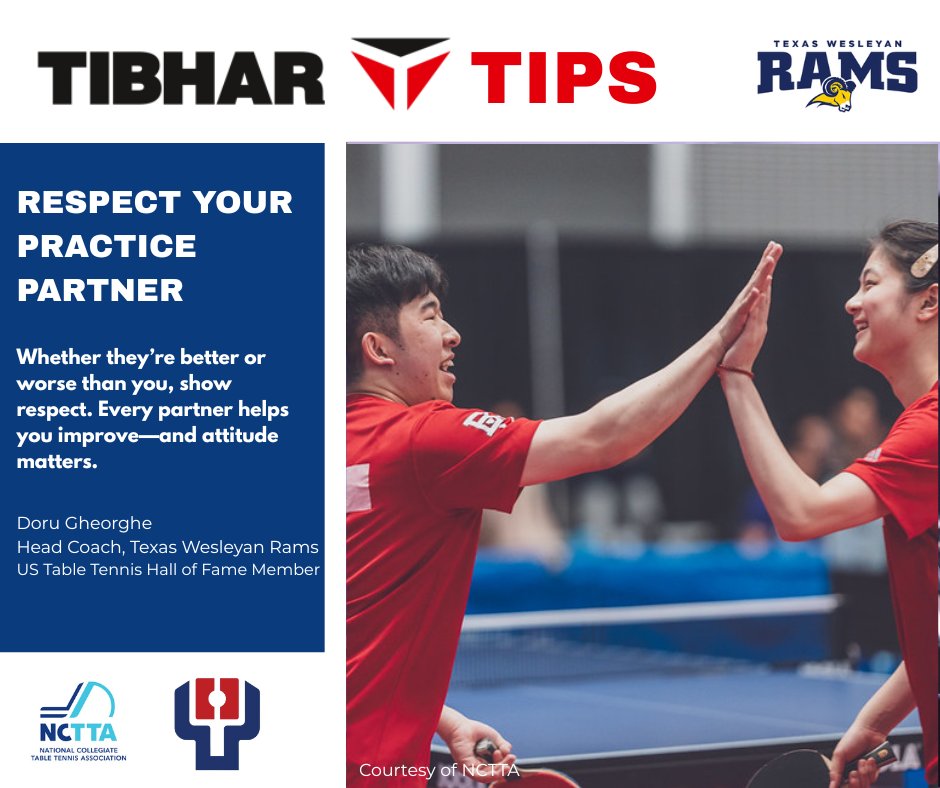 TIBHAR TIPS

TEXAS WESLEYAN
RAMS

RESPECT YOUR PRACTICE PARTNER

Whether they're better or worse than you, show respect. Every partner helps you improve—and attitude matters.

Doru Gheorghe
Head Coach, Texas Wesleyan Rams
US Table Tennis Hall of Fame Member

NCTTA
NATIONAL COLLEGIATE TABLE TENNIS ASSOCIATION

Courtesy of NCTTA